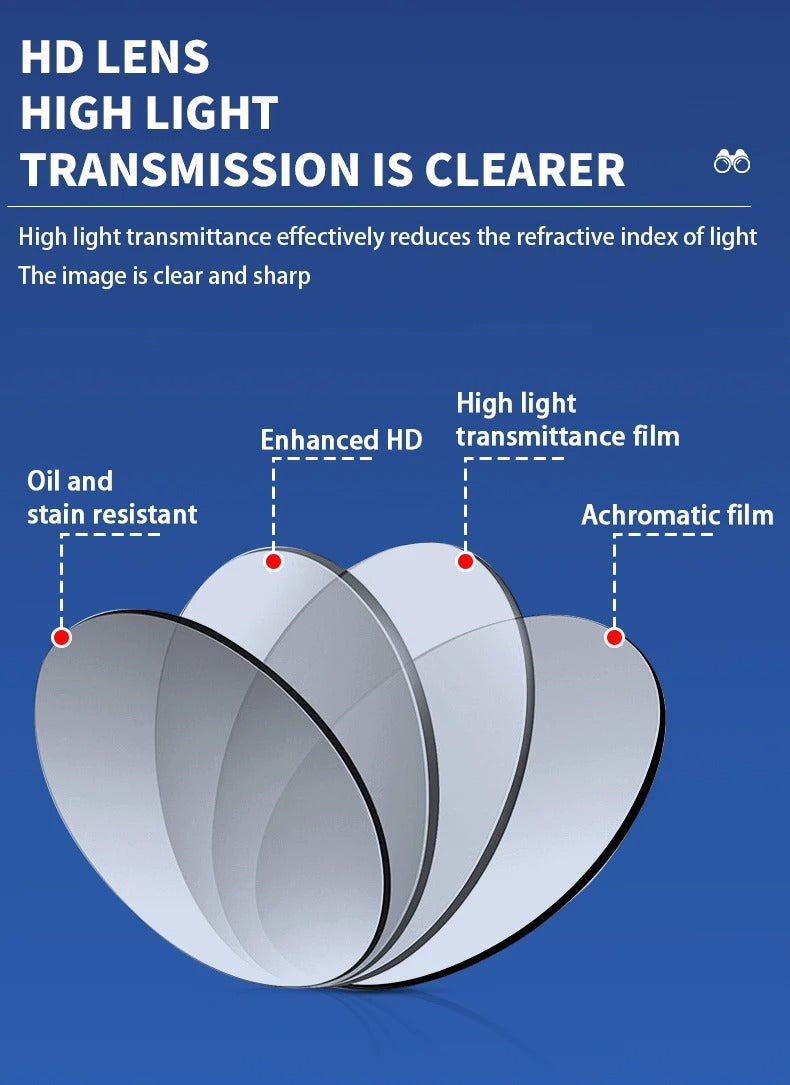 HD LENS
HIGH LIGHT
TRANSMISSION IS CLEARER

High light transmittance effectively reduces the refractive index of light
The image is clear and sharp

Oil and stain resistant

Enhanced HD

High light transmittance film

Achromatic film